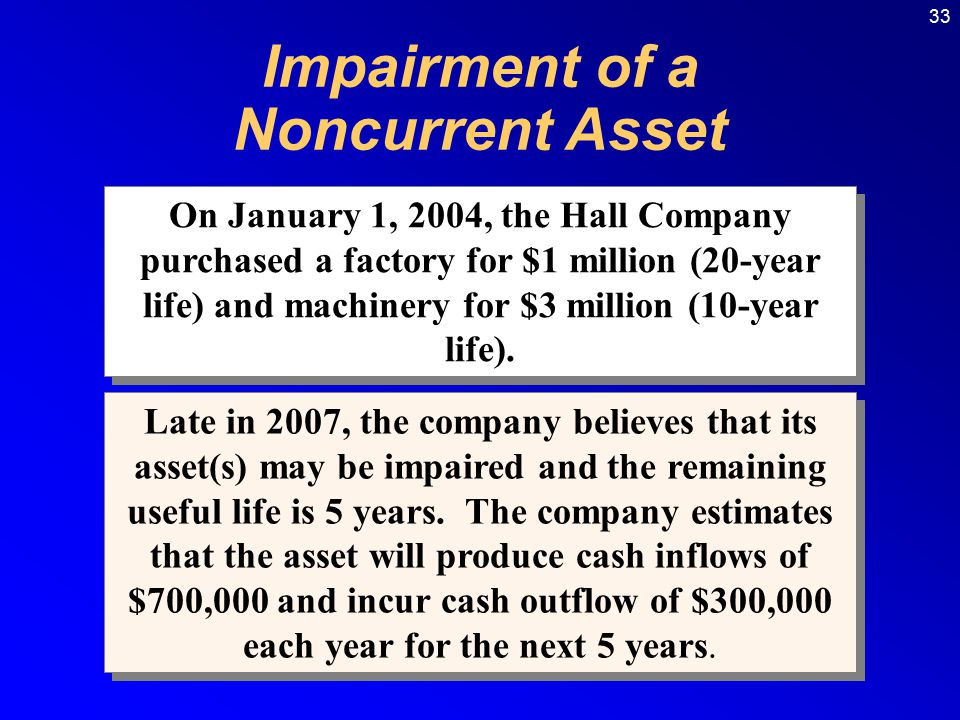 33

Impairment of a Noncurrent Asset

On January 1, 2004, the Hall Company purchased a factory for \$1 million (20-year life) and machinery for \$3 million (10-year life).

Late in 2007, the company believes that its asset(s) may be impaired and the remaining useful life is 5 years. The company estimates that the asset will produce cash inflows of \$700,000 and incur cash outflow of \$300,000 each year for the next 5 years.